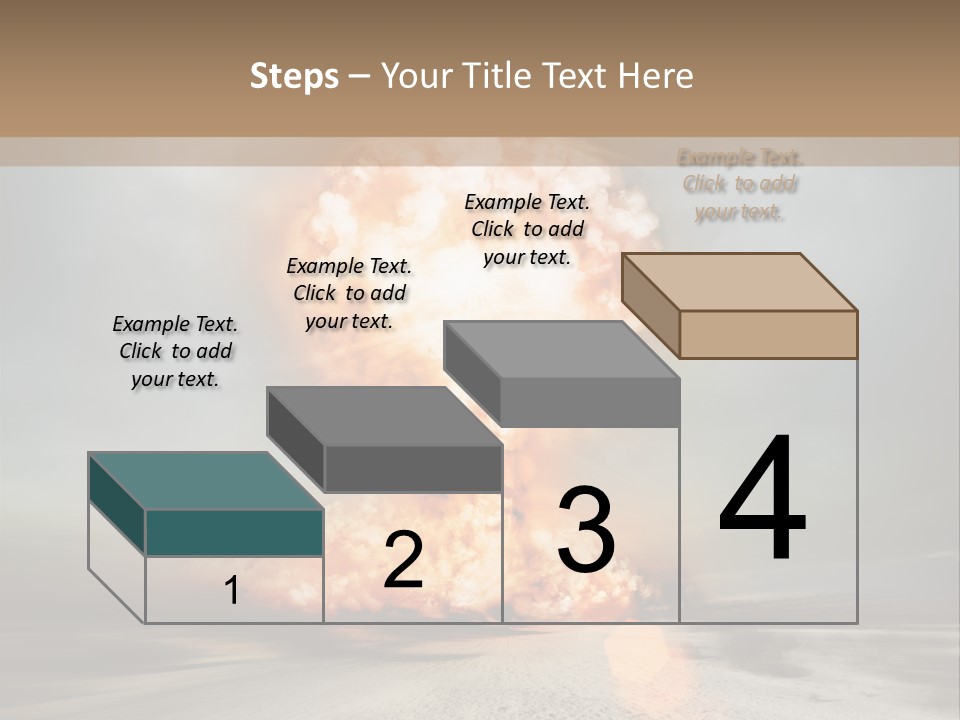 Steps – Your Title Text Here

Example Text. Click to add your text.

Example Text. Click to add your text.

Example Text. Click to add your text.

Example Text. Click to add your text.

1

2

3

4